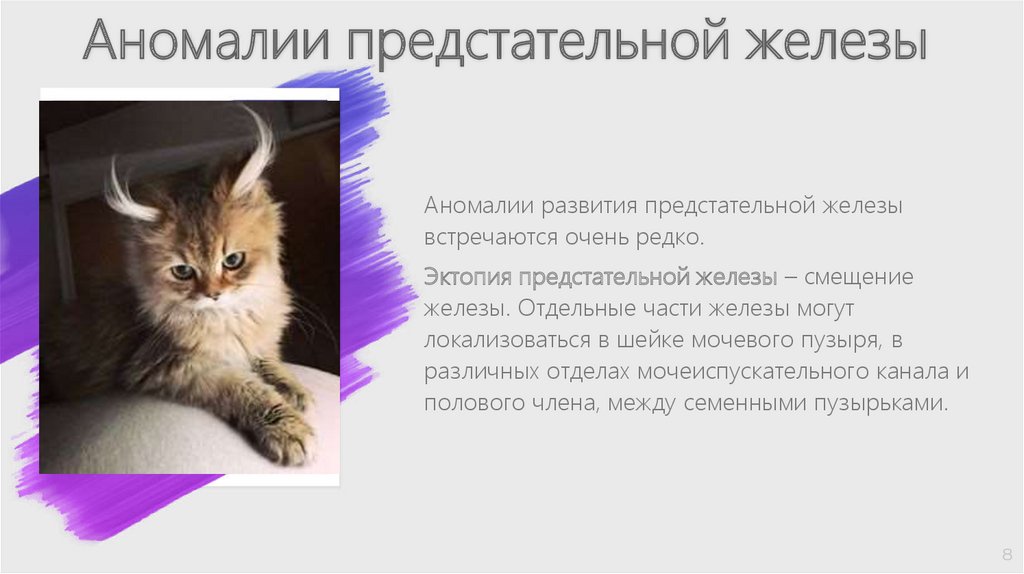 Аномалии предстательной железы

Аномалии развития предстательной железы встречаются очень редко.

Эктопия предстательной железы – смещение железы. Отдельные части железы могут локализоваться в шейке мочевого пузыря, в различных отделах мочеиспускательного канала и полового члена, между семенными пузырьками.

8